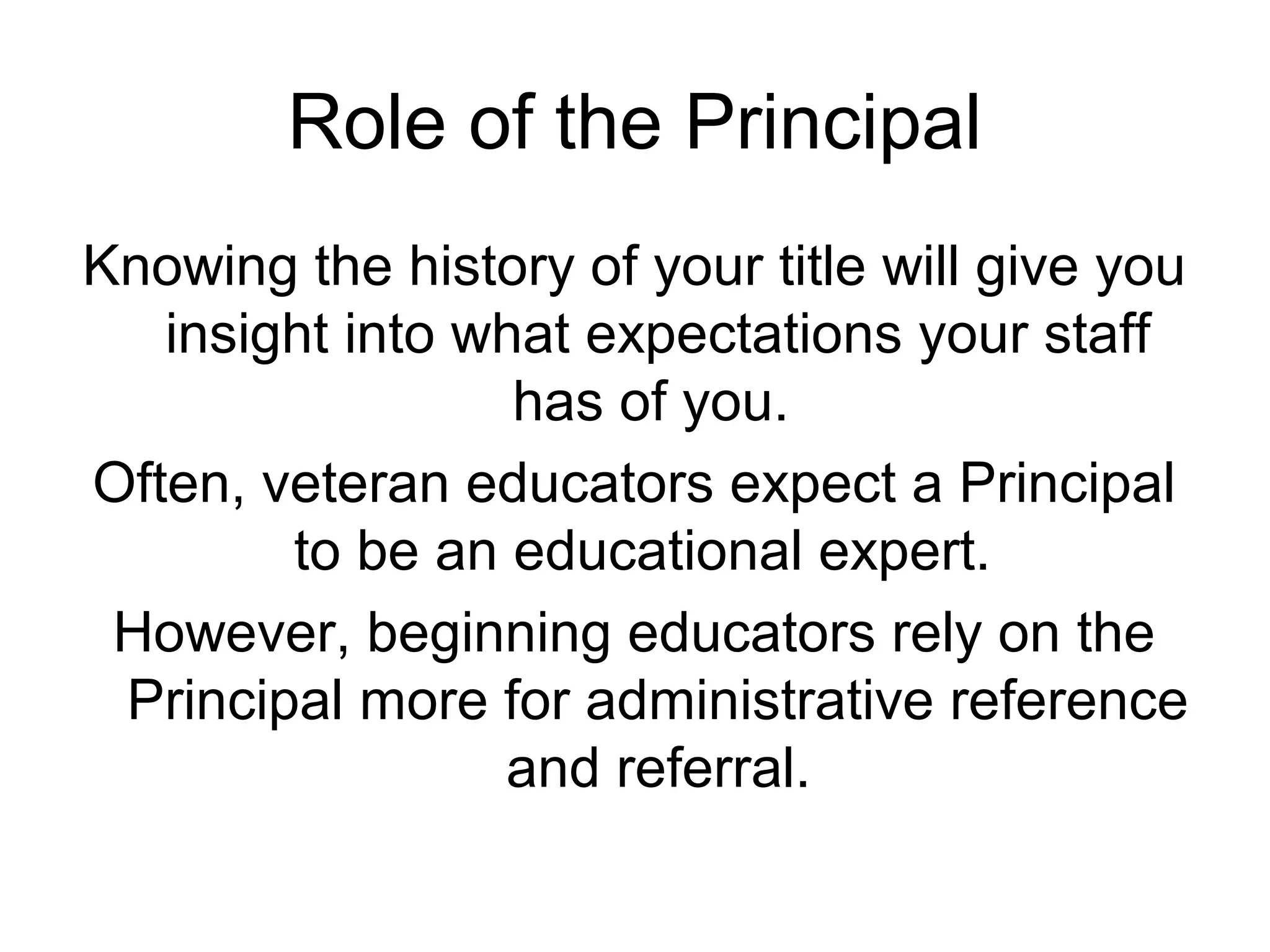 Role of the Principal

Knowing the history of your title will give you insight into what expectations your staff has of you.

Often, veteran educators expect a Principal to be an educational expert.

However, beginning educators rely on the Principal more for administrative reference and referral.